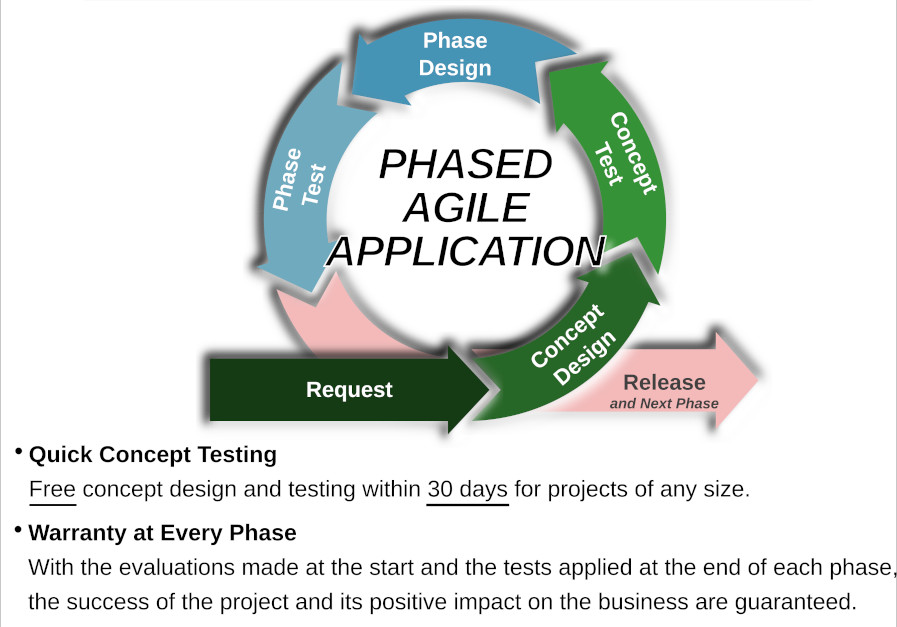 Phase Design

Concept Test

Phase Test

PHASED AGILE APPLICATION

Request

Concept Design

Release
and Next Phase

• Quick Concept Testing
Free concept design and testing within 30 days for projects of any size.

• Warranty at Every Phase
With the evaluations made at the start and the tests applied at the end of each phase, the success of the project and its positive impact on the business are guaranteed.